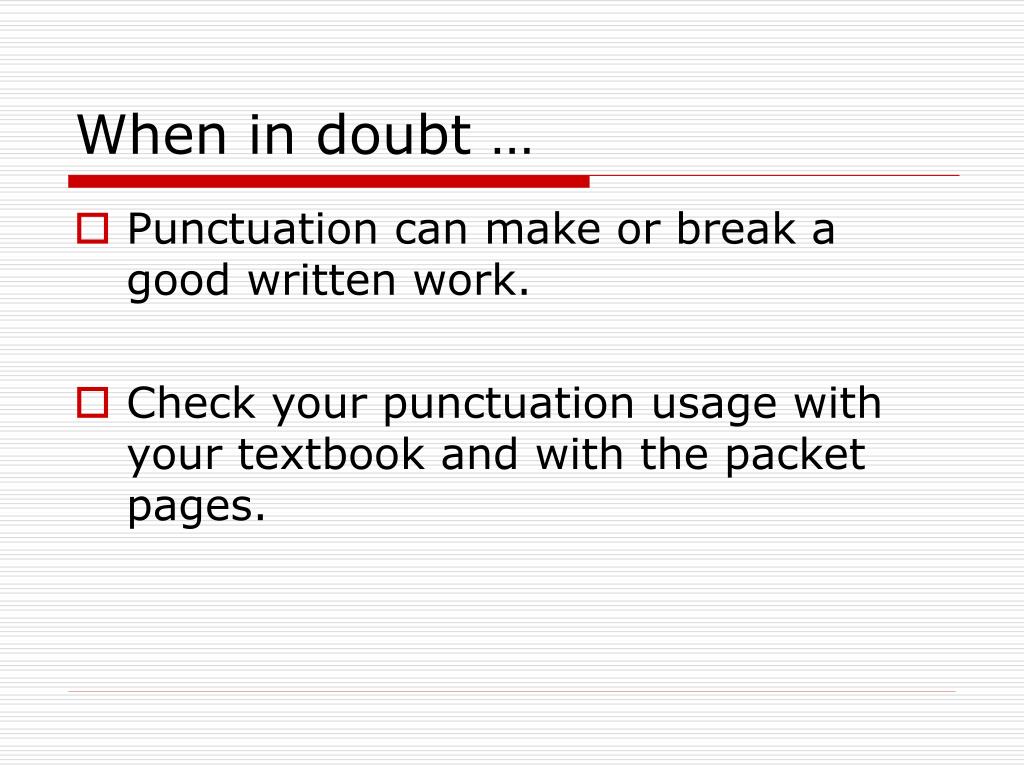 When in doubt …

Punctuation can make or break a good written work.

Check your punctuation usage with your textbook and with the packet pages.